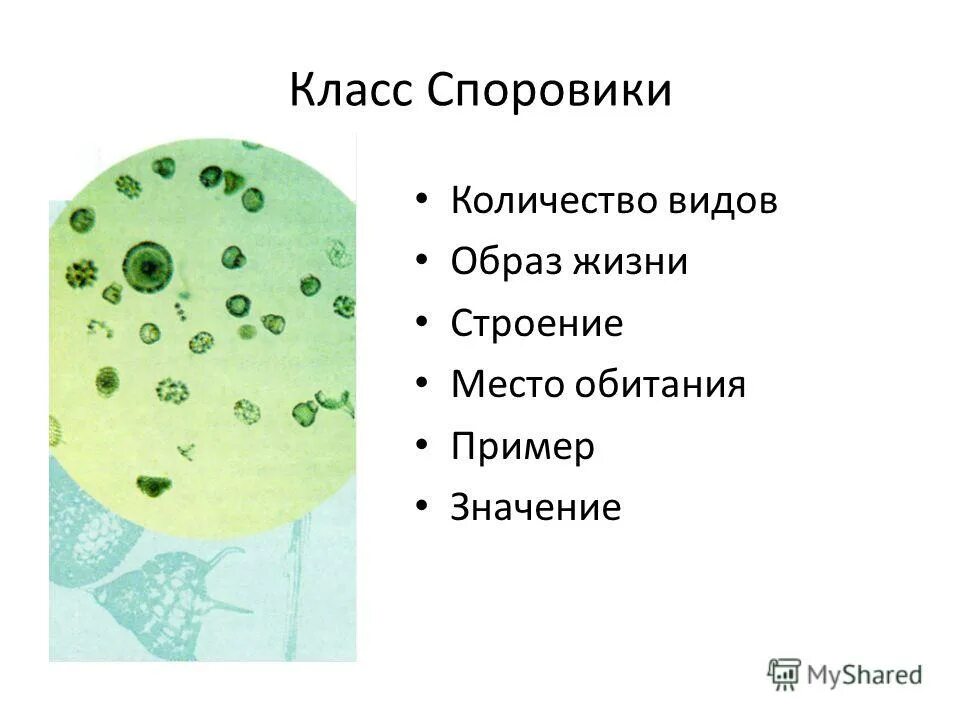 Класс Споровики

• Количество видов
• Образ жизни
• Строение
• Место обитания
• Пример
• Значение

MyShared